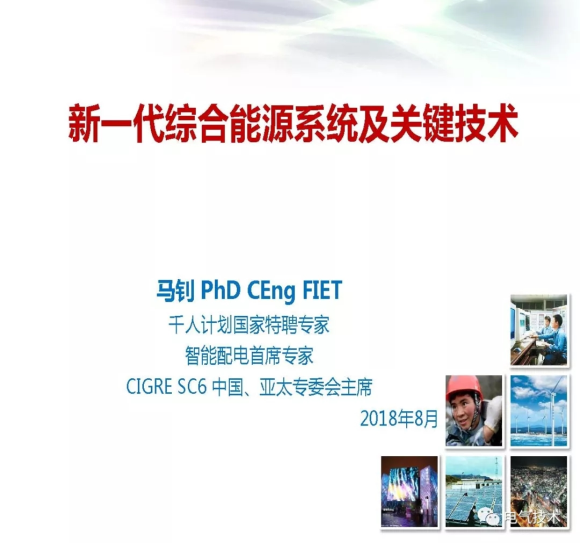 新一代综合能源系统及关键技术

马钊 PhD CEng FIET
千人计划国家特聘专家
智能配电首席专家
CIGRE SC6 中国、亚太专委会主席
2018年8月

电气技术